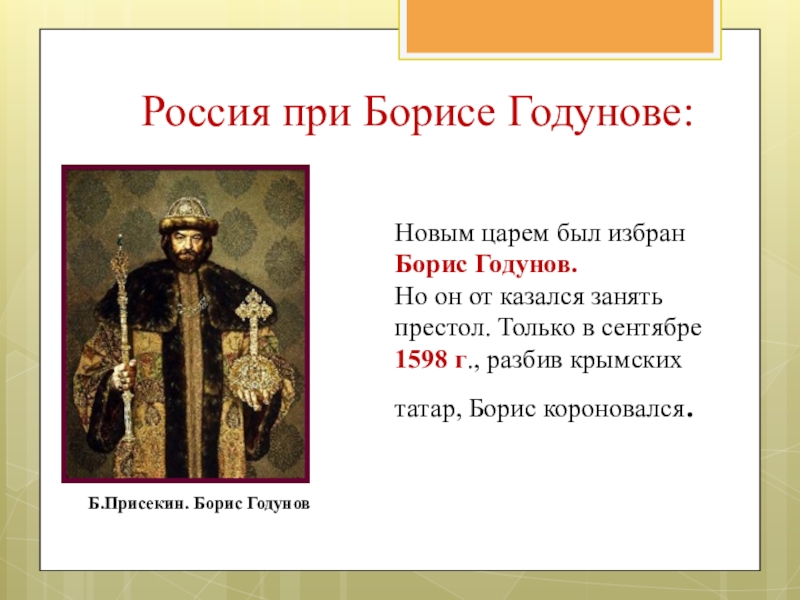 Россия при Борисе Годунове:

Новым царем был избран Борис Годунов. Но он от казался занять престол. Только в сентябре 1598 г., разбив крымских татар, Борис короновался.

Б.Присекин. Борис Годунов